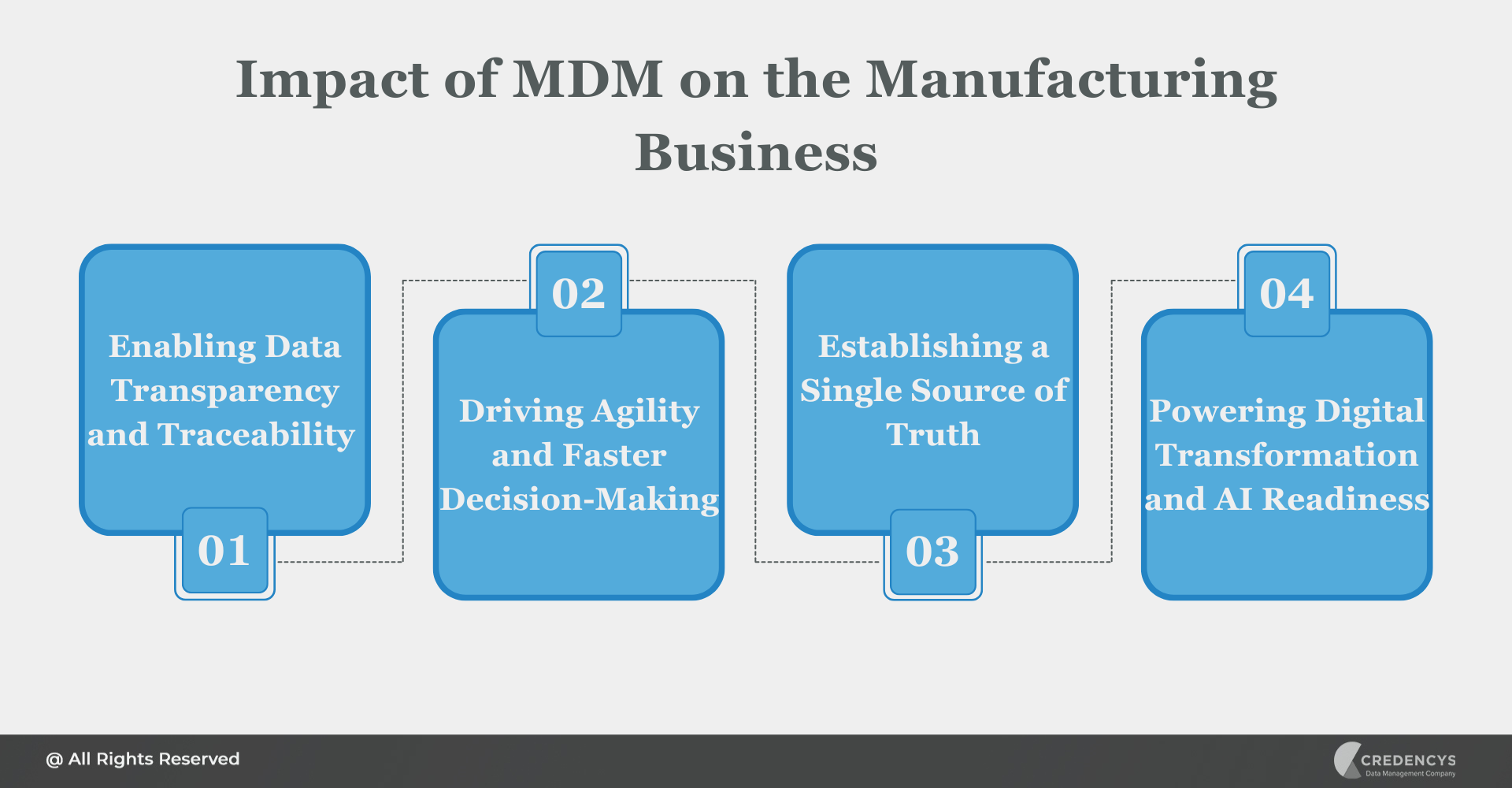 Impact of MDM on the Manufacturing Business

Enabling Data Transparency and Traceability

01

02

Driving Agility and Faster Decision-Making

Establishing a Single Source of Truth

03

04

Powering Digital Transformation and AI Readiness

@ All Rights Reserved

CREDENCYS
Data Management Company